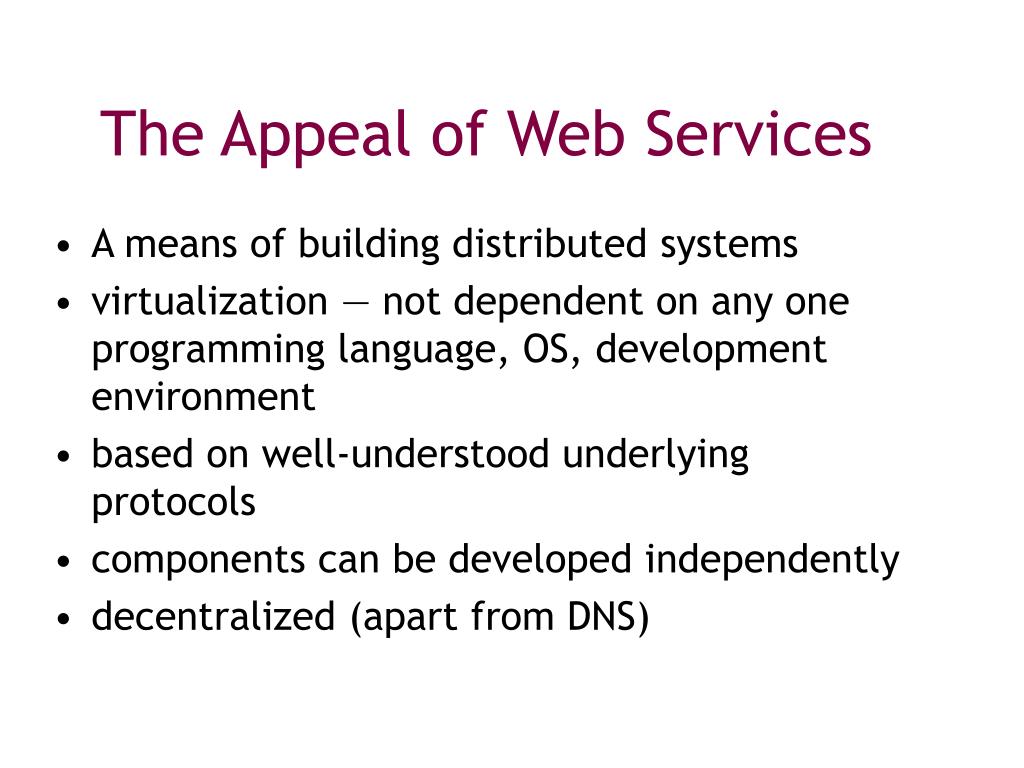 The Appeal of Web Services

• A means of building distributed systems
• virtualization — not dependent on any one programming language, OS, development environment
• based on well-understood underlying protocols
• components can be developed independently
• decentralized (apart from DNS)